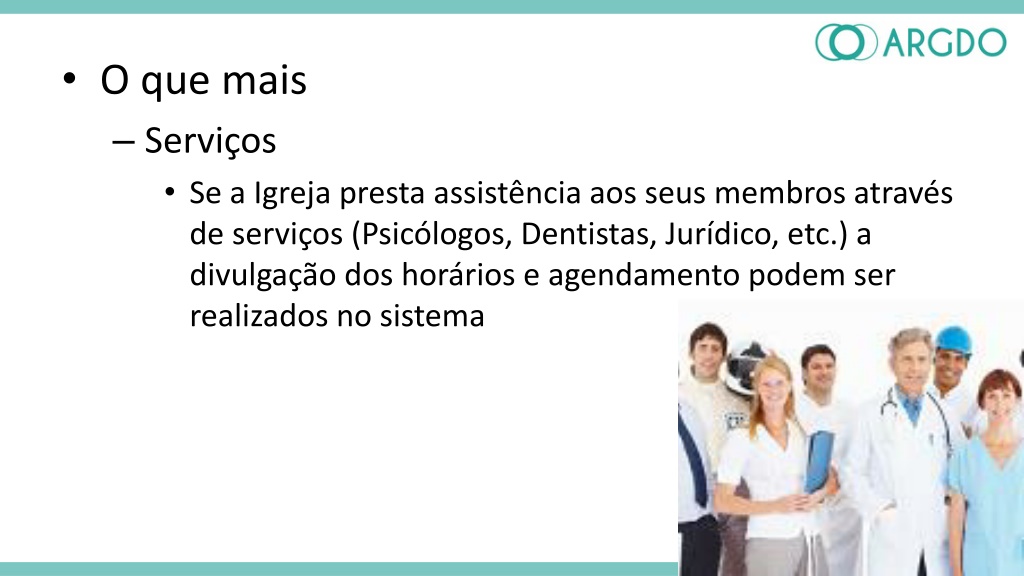 ARGDO

• O que mais
– Serviços
• Se a Igreja presta assistência aos seus membros através de serviços (Psicólogos, Dentistas, Jurídico, etc.) a divulgação dos horários e agendamento podem ser realizados no sistema